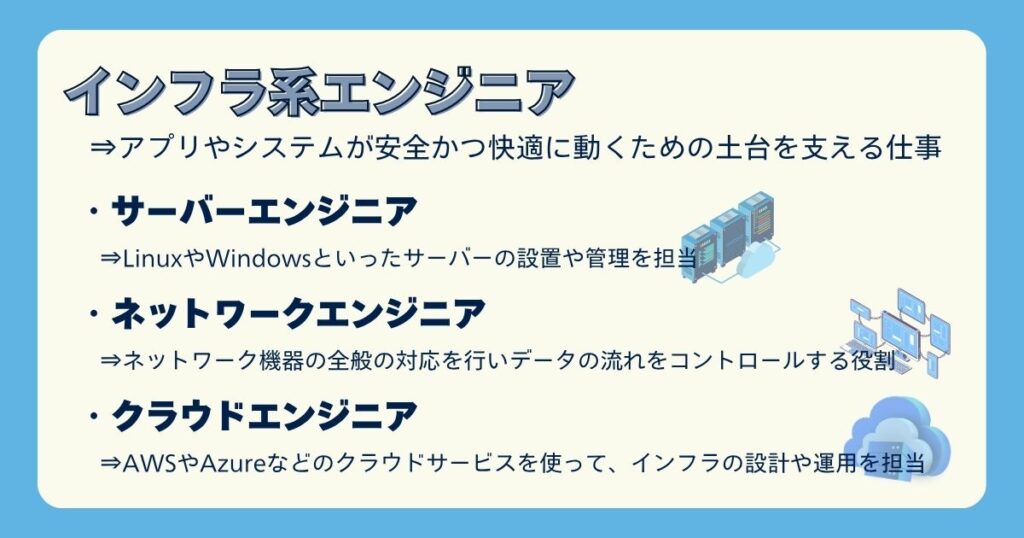 インフラ系エンジニア

⇒アプリやシステムが安全かつ快適に動くための土台を支える仕事

・サーバーエンジニア

⇒LinuxやWindowsといったサーバーの設置や管理を担当

・ネットワークエンジニア

⇒ネットワーク機器の全般の対応を行いデータの流れをコントロールする役割

・クラウドエンジニア

⇒AWSやAzureなどのクラウドサービスを使って、インフラの設計や運用を担当